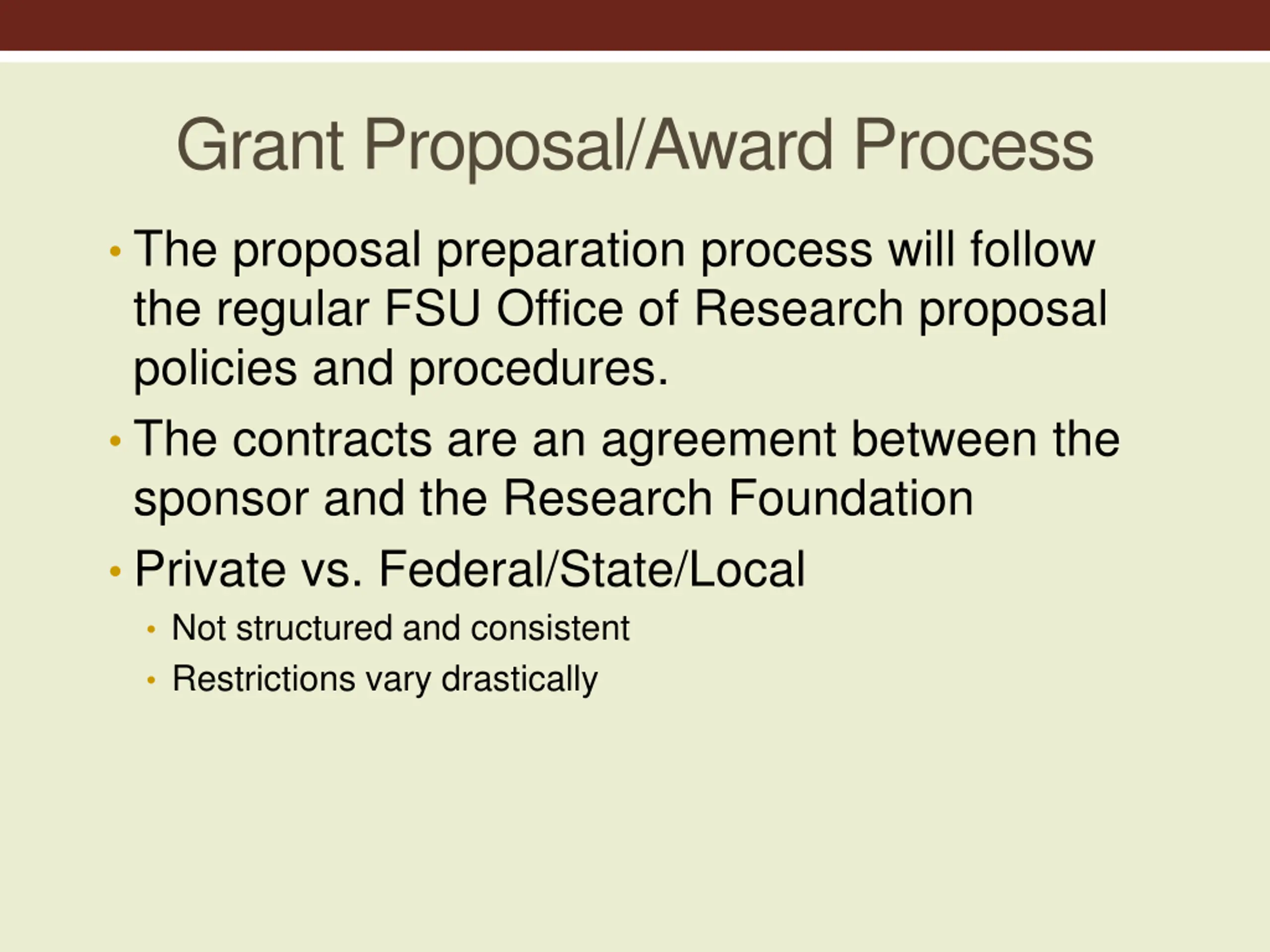 Grant Proposal/Award Process

• The proposal preparation process will follow the regular FSU Office of Research proposal policies and procedures.
• The contracts are an agreement between the sponsor and the Research Foundation
• Private vs. Federal/State/Local
  • Not structured and consistent
  • Restrictions vary drastically